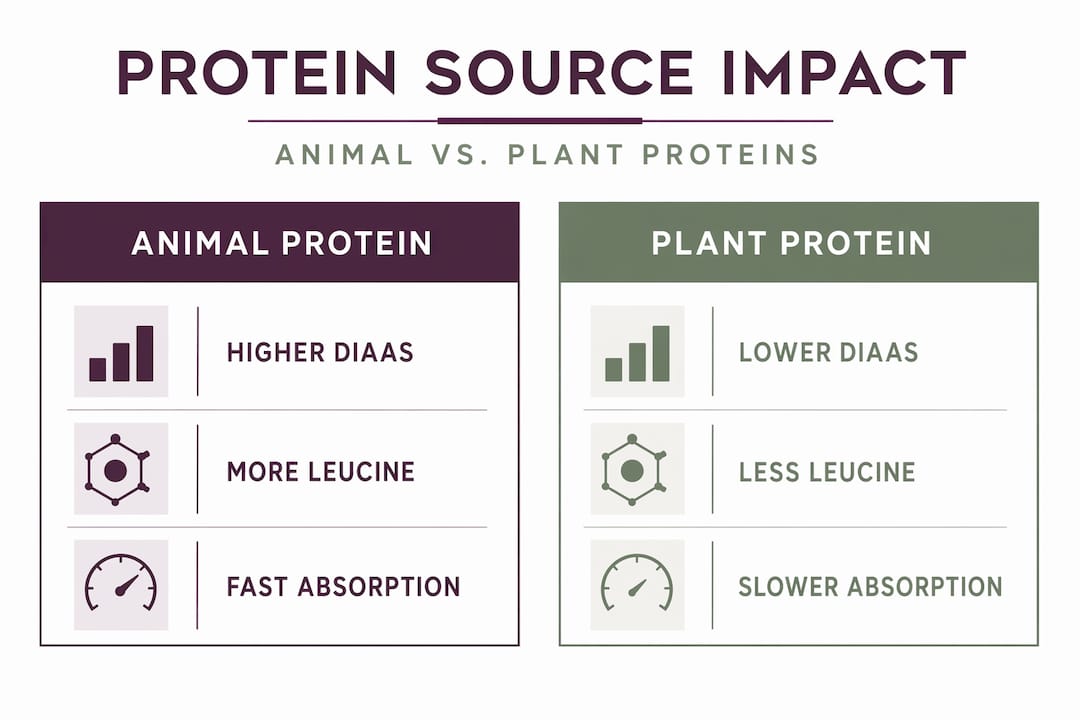 PROTEIN SOURCE IMPACT

ANIMAL VS. PLANT PROTEINS

ANIMAL PROTEIN

HIGHER DIAAS

MORE LEUCINE

FAST ABSORPTION

PLANT PROTEIN

LOWER DIAAS

LESS LEUCINE

SLOWER ABSORPTION